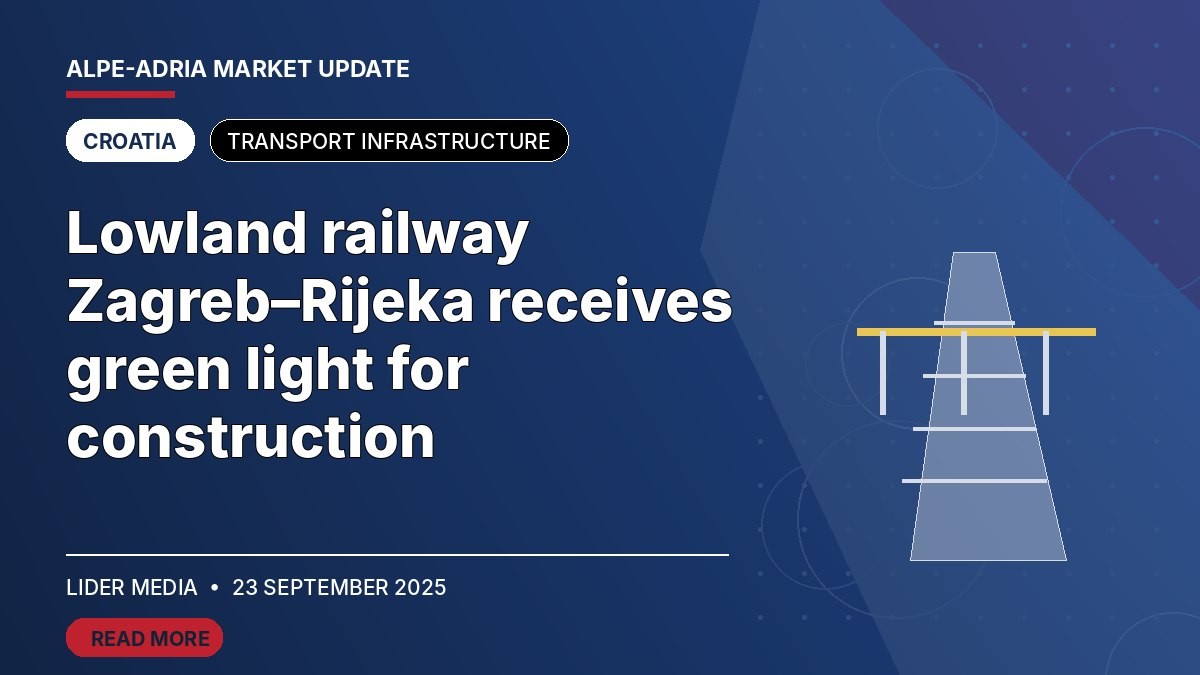 ALPE-ADRIA MARKET UPDATE

CROATIA

TRANSPORT INFRASTRUCTURE

Lowland railway Zagreb–Rijeka receives green light for construction

LIDER MEDIA • 23 SEPTEMBER 2025

READ MORE